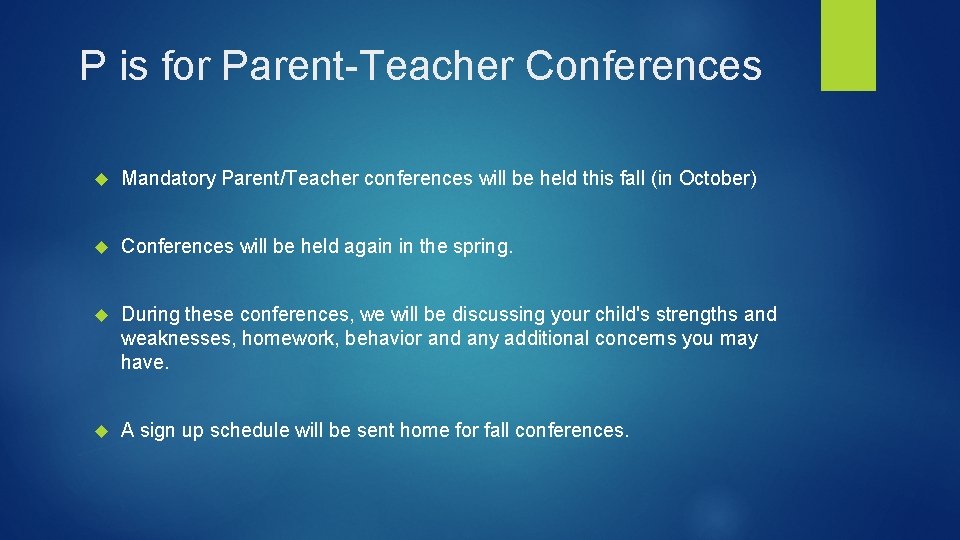 P is for Parent-Teacher Conferences

Mandatory Parent/Teacher conferences will be held this fall (in October)

Conferences will be held again in the spring.

During these conferences, we will be discussing your child's strengths and weaknesses, homework, behavior and any additional concerns you may have.

A sign up schedule will be sent home for fall conferences.